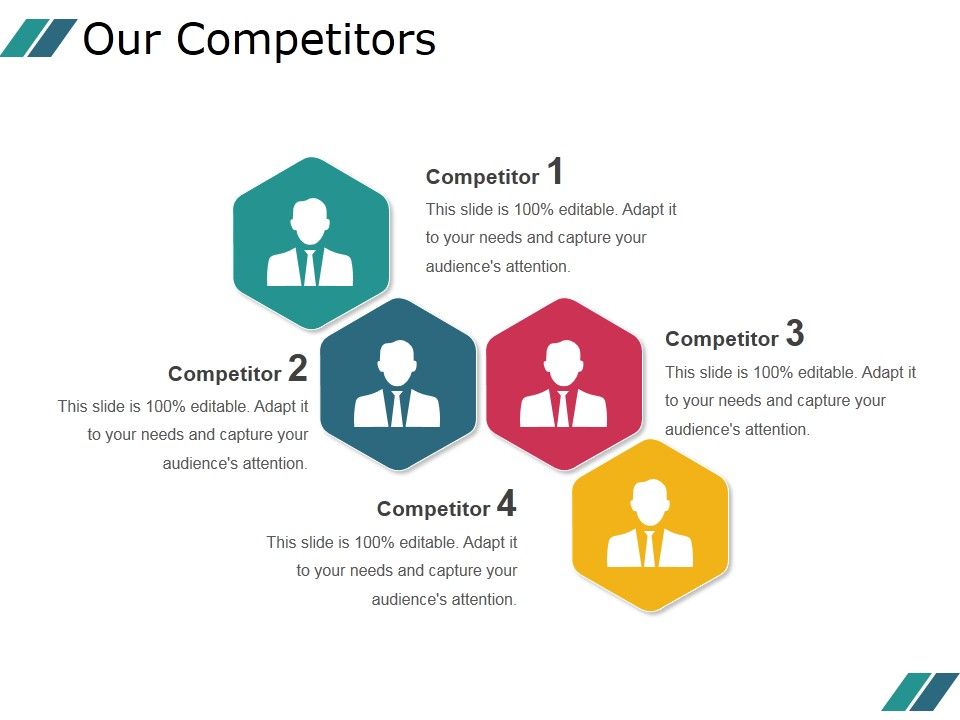 Our Competitors

Competitor 1
This slide is 100% editable. Adapt it to your needs and capture your audience's attention.

Competitor 2
This slide is 100% editable. Adapt it to your needs and capture your audience's attention.

Competitor 3
This slide is 100% editable. Adapt it to your needs and capture your audience's attention.

Competitor 4
This slide is 100% editable. Adapt it to your needs and capture your audience's attention.